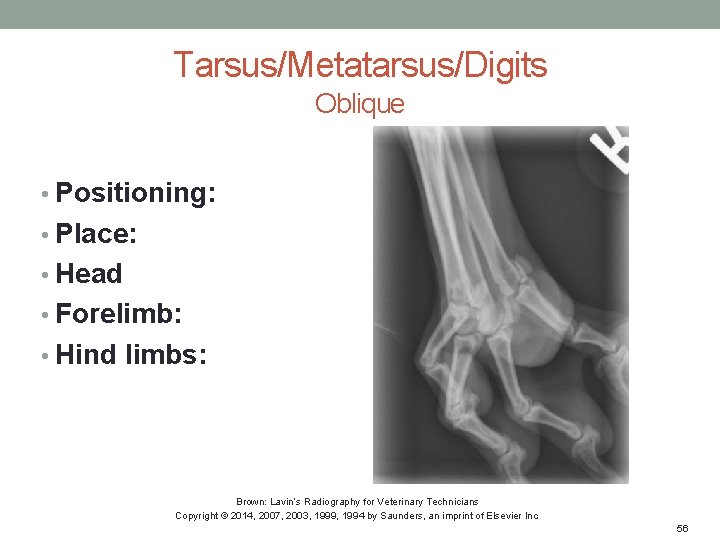 Tarsus/Metatarsus/Digits
Oblique

• Positioning:
• Place:
• Head
• Forelimb:
• Hind limbs:

R

Brown: Lavin's Radiography for Veterinary Technicians
Copyright © 2014, 2007, 2003, 1999, 1994 by Saunders, an imprint of Elsevier Inc

56